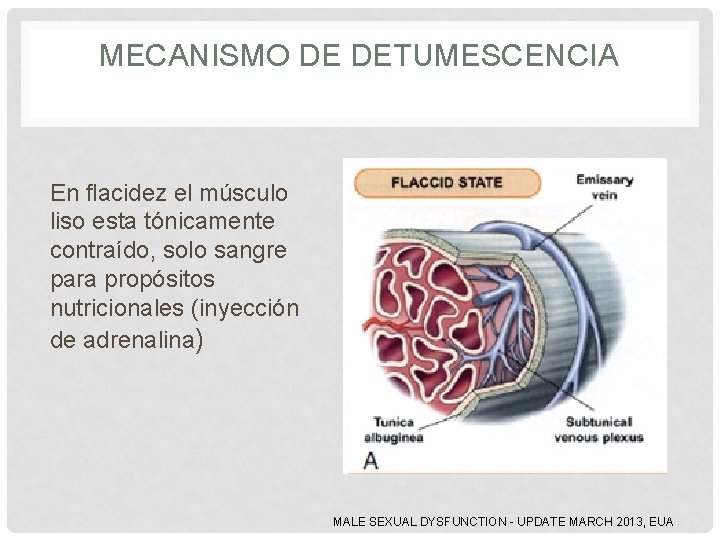 MECANISMO DE DETUMESCENCIA

En flacidez el músculo liso esta tónicamente contraído, solo sangre para propósitos nutricionales (inyección de adrenalina)

FLACCID STATE

Emissary vein

Tunica albuginea

Subtunical venous plexus

A

MALE SEXUAL DYSFUNCTION - UPDATE MARCH 2013, EUA